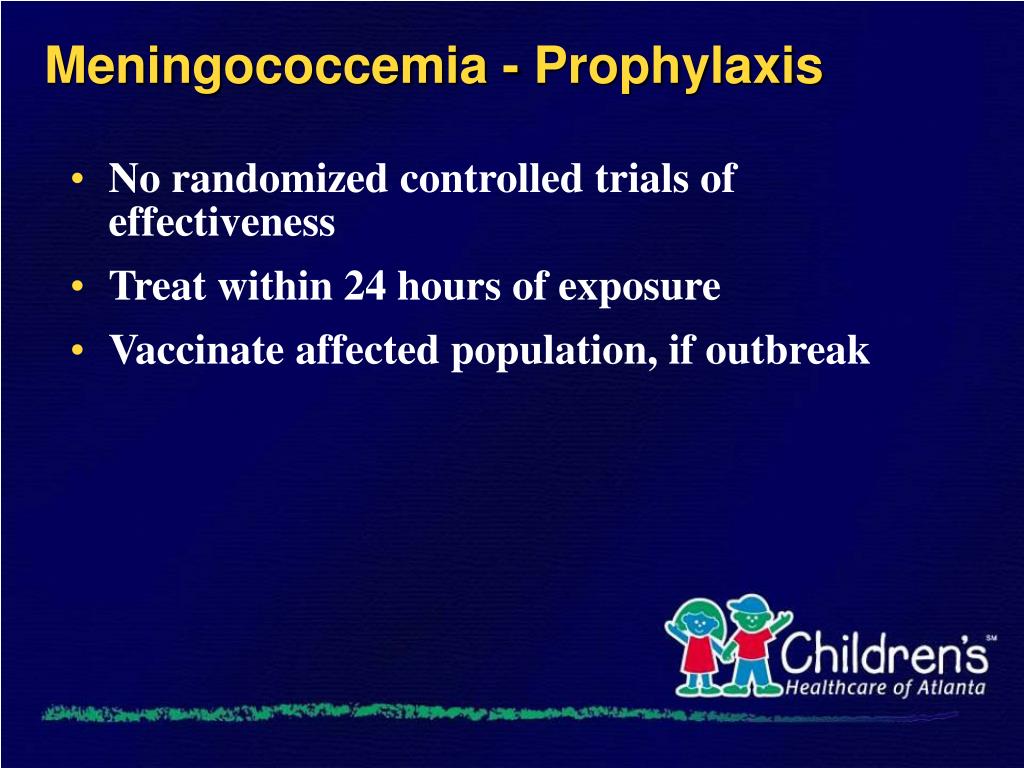 Meningococcemia - Prophylaxis

• No randomized controlled trials of effectiveness
• Treat within 24 hours of exposure
• Vaccinate affected population, if outbreak

Children's SM
Healthcare of Atlanta